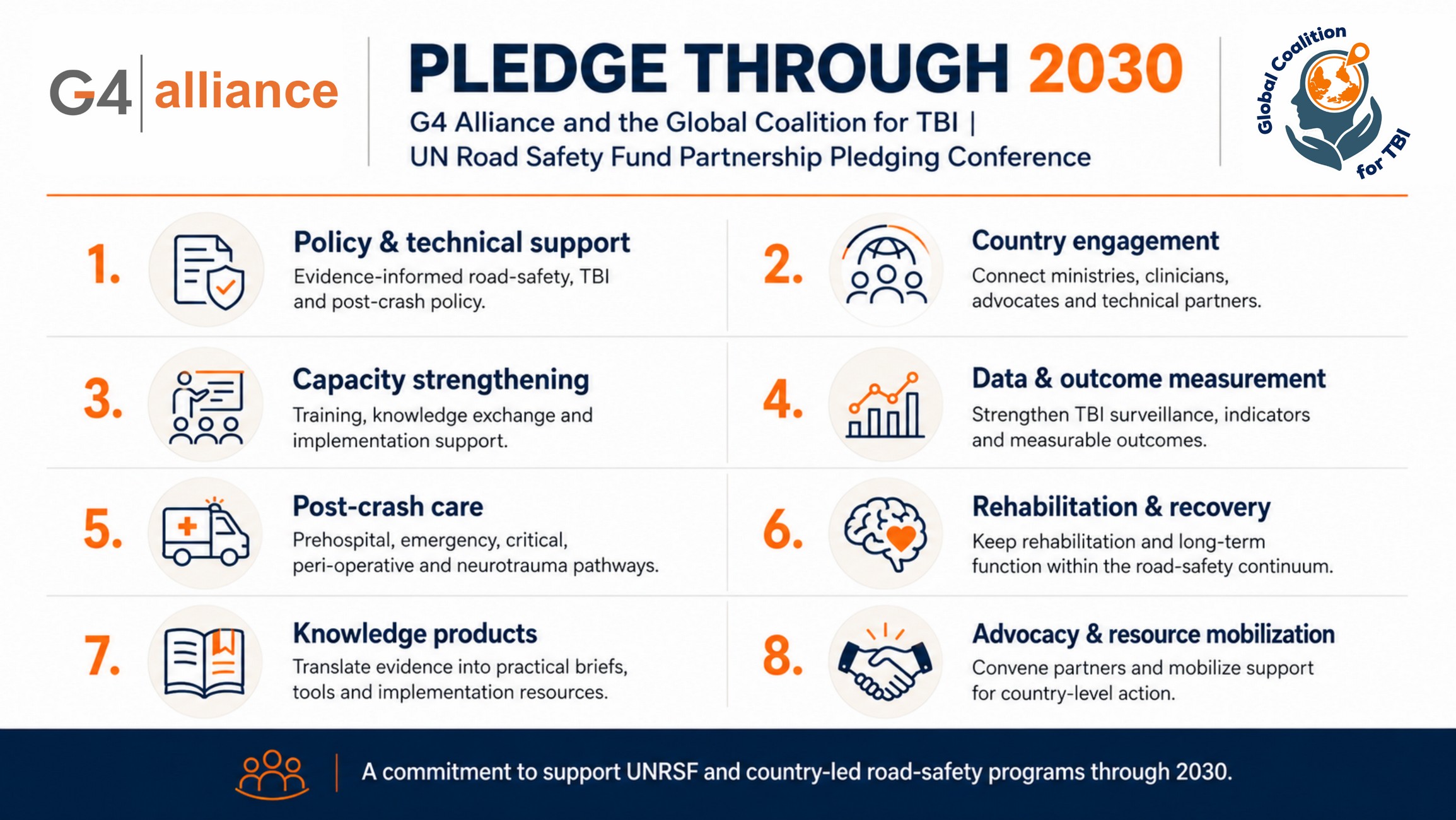 G4 alliance

PLEDGE THROUGH 2030

G4 Alliance and the Global Coalition for TBI | UN Road Safety Fund Partnership Pledging Conference

Global Coalition for TBI

1. Policy & technical support
Evidence-informed road-safety, TBI and post-crash policy.

2. Country engagement
Connect ministries, clinicians, advocates and technical partners.

3. Capacity strengthening
Training, knowledge exchange and implementation support.

4. Data & outcome measurement
Strengthen TBI surveillance, indicators and measurable outcomes.

5. Post-crash care
Prehospital, emergency, critical, peri-operative and neurotrauma pathways.

6. Rehabilitation & recovery
Keep rehabilitation and long-term function within the road-safety continuum.

7. Knowledge products
Translate evidence into practical briefs, tools and implementation resources.

8. Advocacy & resource mobilization
Convene partners and mobilize support for country-level action.

A commitment to support UNRSF and country-led road-safety programs through 2030.